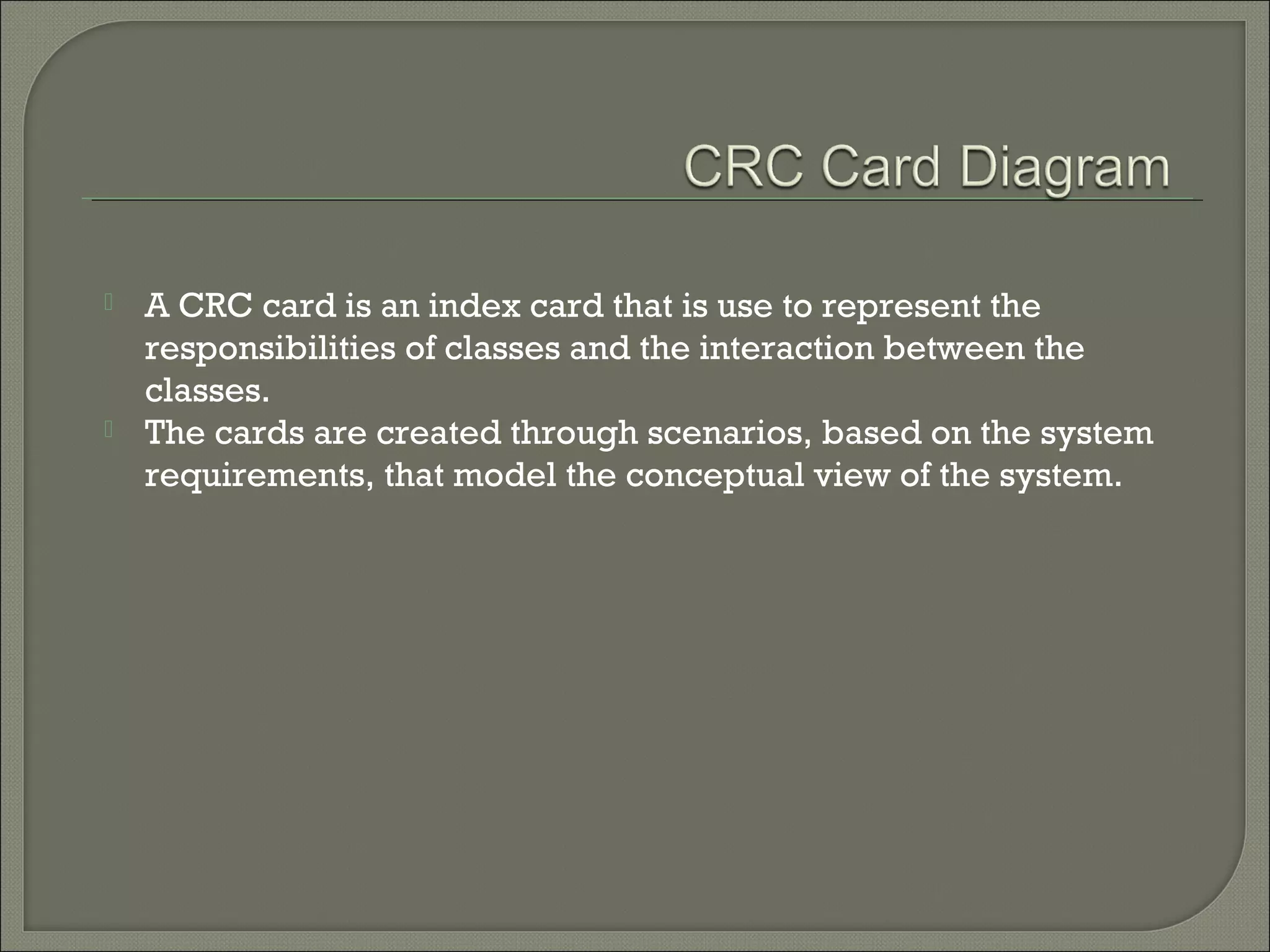 CRC Card Diagram

A CRC card is an index card that is use to represent the responsibilities of classes and the interaction between the classes.

The cards are created through scenarios, based on the system requirements, that model the conceptual view of the system.